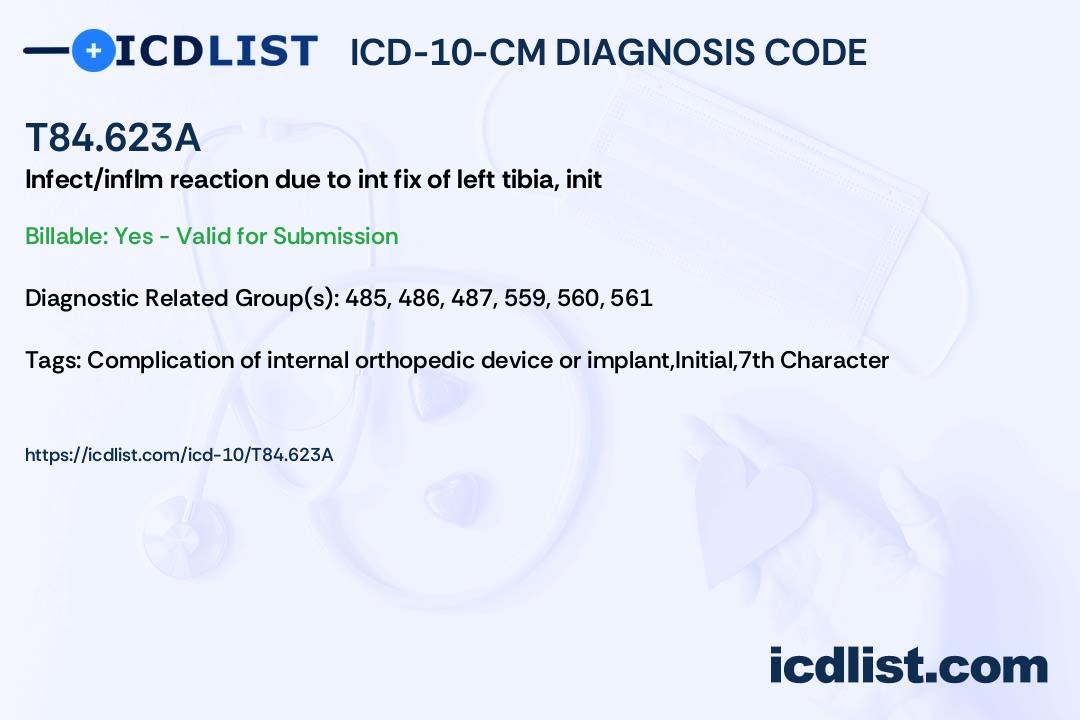 ICDLIST ICD-10-CM DIAGNOSIS CODE

T84.623A

Infect/inflm reaction due to int fix of left tibia, init

Billable: Yes - Valid for Submission

Diagnostic Related Group(s): 485, 486, 487, 559, 560, 561

Tags: Complication of internal orthopedic device or implant,Initial,7th Character

https://icdlist.com/icd-10/T84.623A

icdlist.com